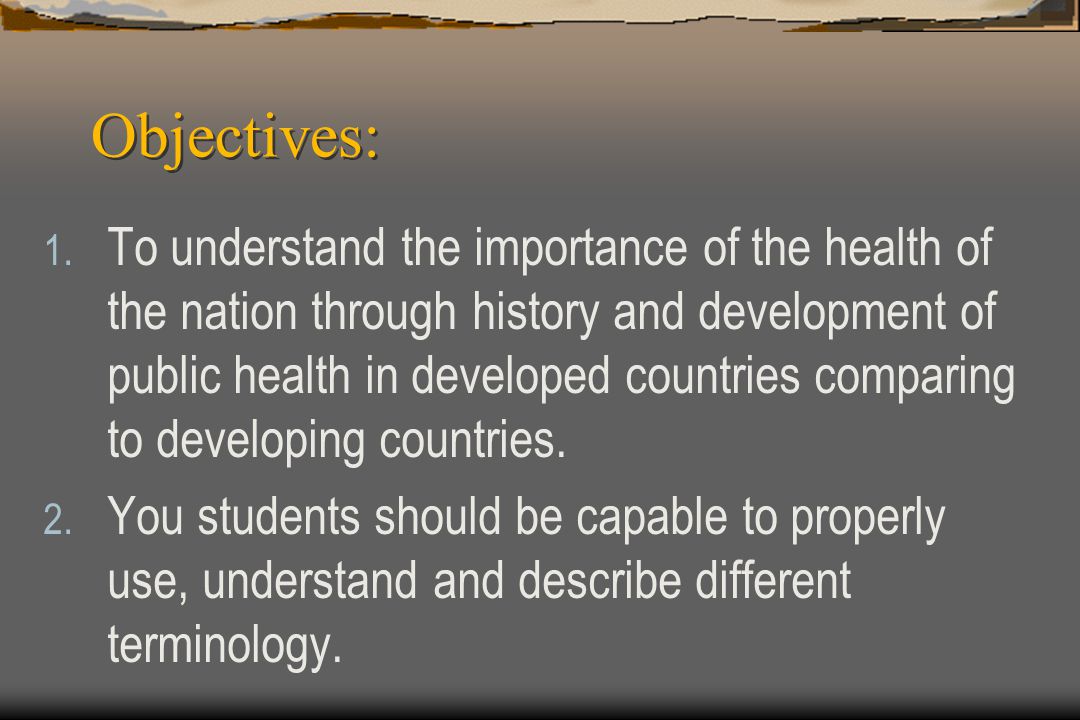 Objectives:

1. To understand the importance of the health of the nation through history and development of public health in developed countries comparing to developing countries.

2. You students should be capable to properly use, understand and describe different terminology.